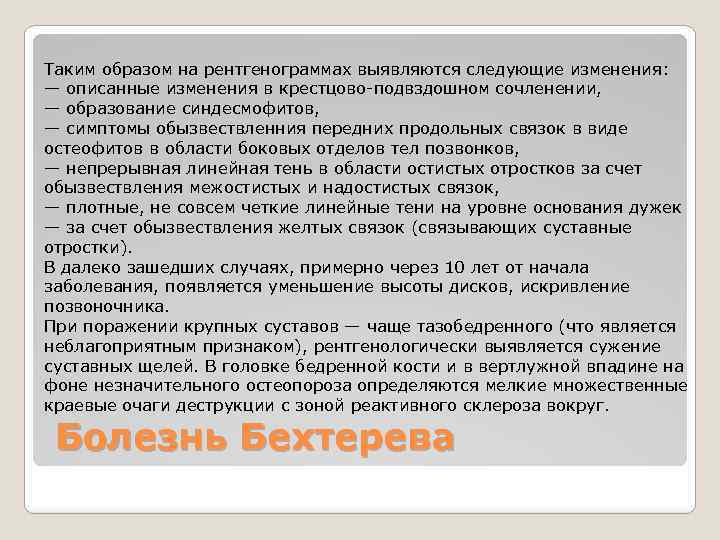 Таким образом на рентгенограммах выявляются следующие изменения:
— описанные изменения в крестцово-подвздошном сочленении,
— образование синдесмофитов,
— симптомы обызвествленния передних продольных связок в виде остеофитов в области боковых отделов тел позвонков,
— непрерывная линейная тень в области остистых отростков за счет обызвествления межостистых и надостистых связок,
— плотные, не совсем четкие линейные тени на уровне основания дужек — за счет обызвествления желтых связок (связывающих суставные отростки).
В далеко зашедших случаях, примерно через 10 лет от начала заболевания, появляется уменьшение высоты дисков, искривление позвоночника.
При поражении крупных суставов — чаще тазобедренного (что является неблагоприятным признаком), рентгенологически выявляется сужение суставных щелей. В головке бедренной кости и в вертлужной впадине на фоне незначительного остеопороза определяются мелкие множественные краевые очаги деструкции с зоной реактивного склероза вокруг.

Болезнь Бехтерева